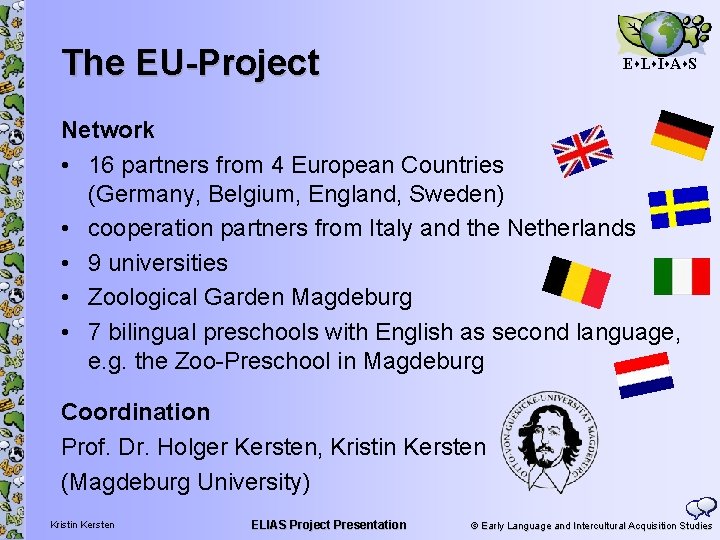 The EU-Project

E•L•I•A•S

Network

• 16 partners from 4 European Countries (Germany, Belgium, England, Sweden)
• cooperation partners from Italy and the Netherlands
• 9 universities
• Zoological Garden Magdeburg
• 7 bilingual preschools with English as second language, e.g. the Zoo-Preschool in Magdeburg

Coordination

Prof. Dr. Holger Kersten, Kristin Kersten

(Magdeburg University)

OTTO-VON-GUERICKE-UNIVERSITÄT MAGDEBURG

Kristin Kersten

ELIAS Project Presentation

© Early Language and Intercultural Acquisition Studies